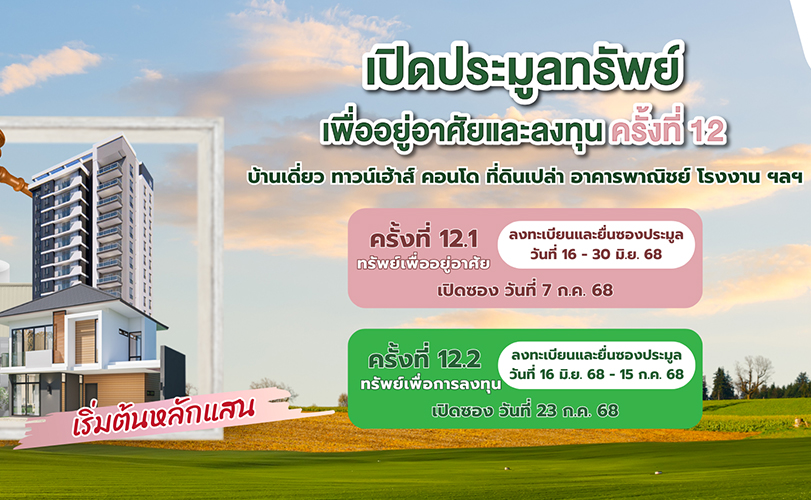 เปิดประมูลทรัพย์
เพื่ออยู่อาศัยและลงทุน ครั้งที่ 12
บ้านเดี่ยว ทาวน์เฮ้าส์ คอนโด ที่ดินเปล่า อาคารพาณิชย์ โรงงาน ฯลฯ

ครั้งที่ 12.1
ทรัพย์เพื่ออยู่อาศัย
ลงทะเบียนและยื่นซองประมูล
วันที่ 16 - 30 มิ.ย. 68
เปิดซอง วันที่ 7 ก.ค. 68

ครั้งที่ 12.2
ทรัพย์เพื่อการลงทุน
ลงทะเบียนและยื่นซองประมูล
วันที่ 16 มิ.ย. 68 - 15 ก.ค. 68
เปิดซอง วันที่ 23 ก.ค. 68

เริ่มต้นหลักแสน